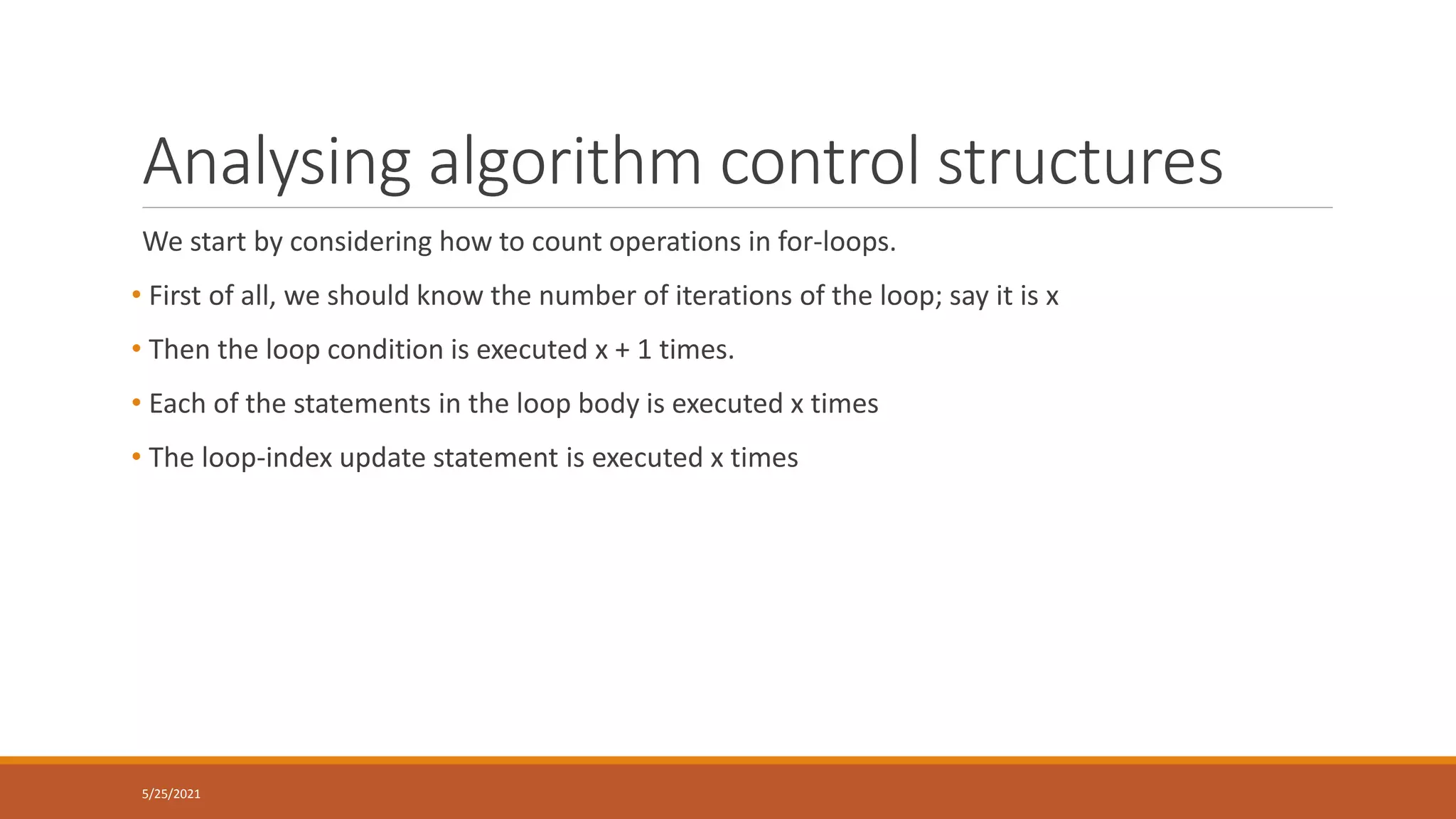 Analysing algorithm control structures

We start by considering how to count operations in for-loops.

• First of all, we should know the number of iterations of the loop; say it is x

• Then the loop condition is executed x + 1 times.

• Each of the statements in the loop body is executed x times

• The loop-index update statement is executed x times

5/25/2021